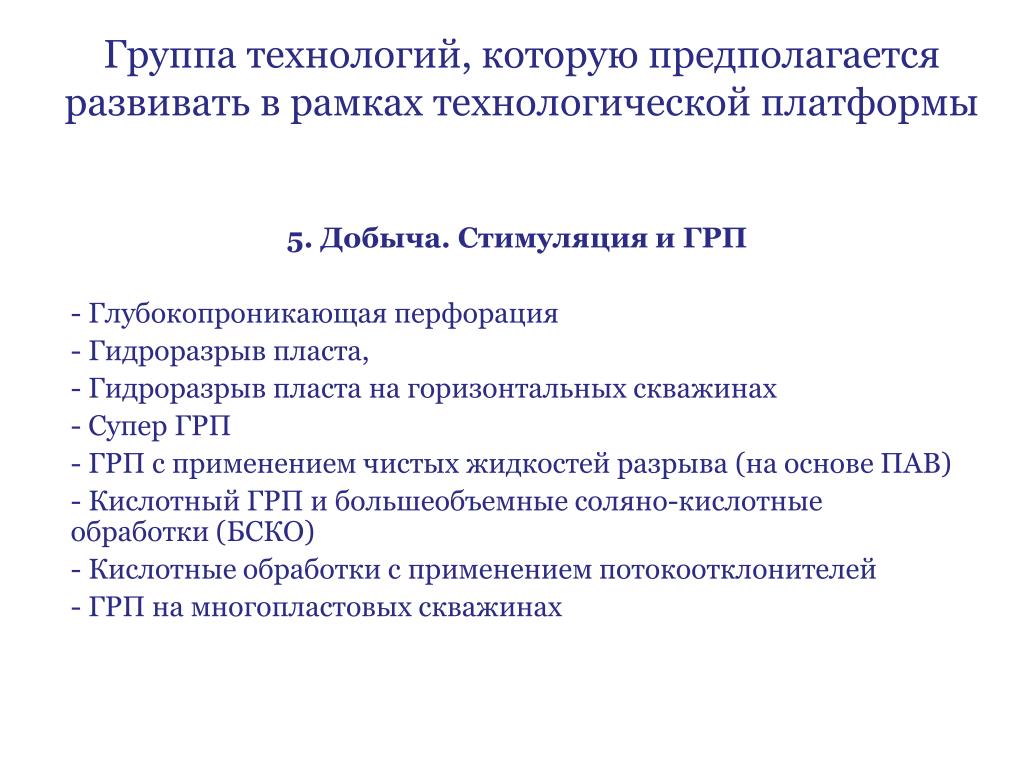 Группа технологий, которую предполагается развивать в рамках технологической платформы

5. Добыча. Стимуляция и ГРП

- Глубокопроникающая перфорация
- Гидроразрыв пласта,
- Гидроразрыв пласта на горизонтальных скважинах
- Супер ГРП
- ГРП с применением чистых жидкостей разрыва (на основе ПАВ)
- Кислотный ГРП и большеобъемные соляно-кислотные обработки (БСКО)
- Кислотные обработки с применением потокоотклонителей
- ГРП на многопластовых скважинах